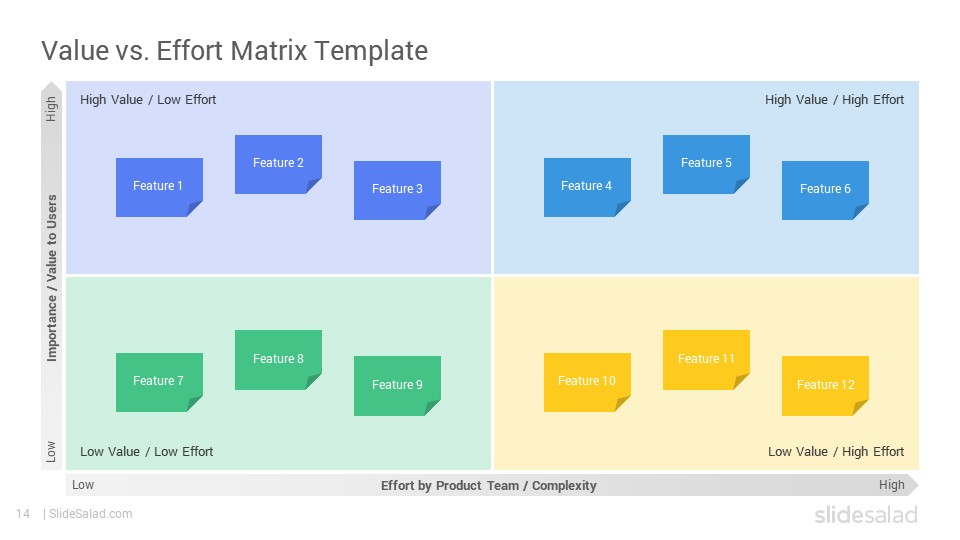 Value vs. Effort Matrix Template

High

Importance / Value to Users

Low

High Value / Low Effort

Feature 1

Feature 2

Feature 3

High Value / High Effort

Feature 4

Feature 5

Feature 6

Feature 7

Feature 8

Feature 9

Low Value / Low Effort

Feature 10

Feature 11

Feature 12

Low Value / High Effort

Low

Effort by Product Team / Complexity

High

14 | SlideSalad.com

slidesalad